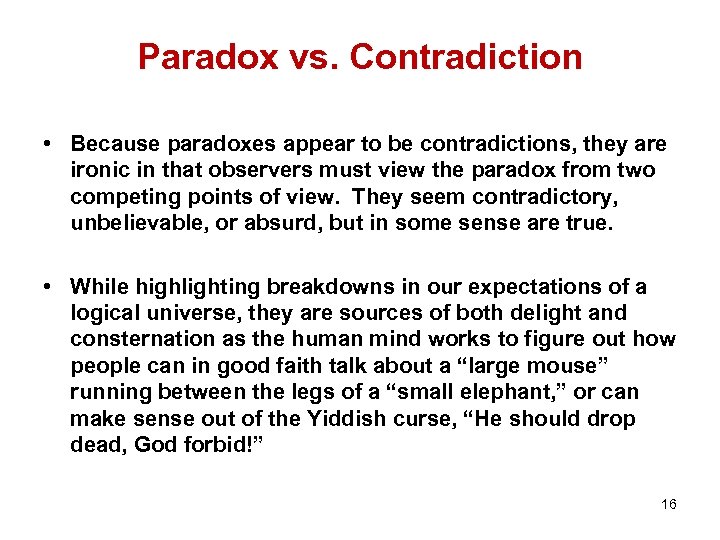 Paradox vs. Contradiction

• Because paradoxes appear to be contradictions, they are ironic in that observers must view the paradox from two competing points of view. They seem contradictory, unbelievable, or absurd, but in some sense are true.

• While highlighting breakdowns in our expectations of a logical universe, they are sources of both delight and consternation as the human mind works to figure out how people can in good faith talk about a “large mouse” running between the legs of a “small elephant,” or can make sense out of the Yiddish curse, “He should drop dead, God forbid!”

16